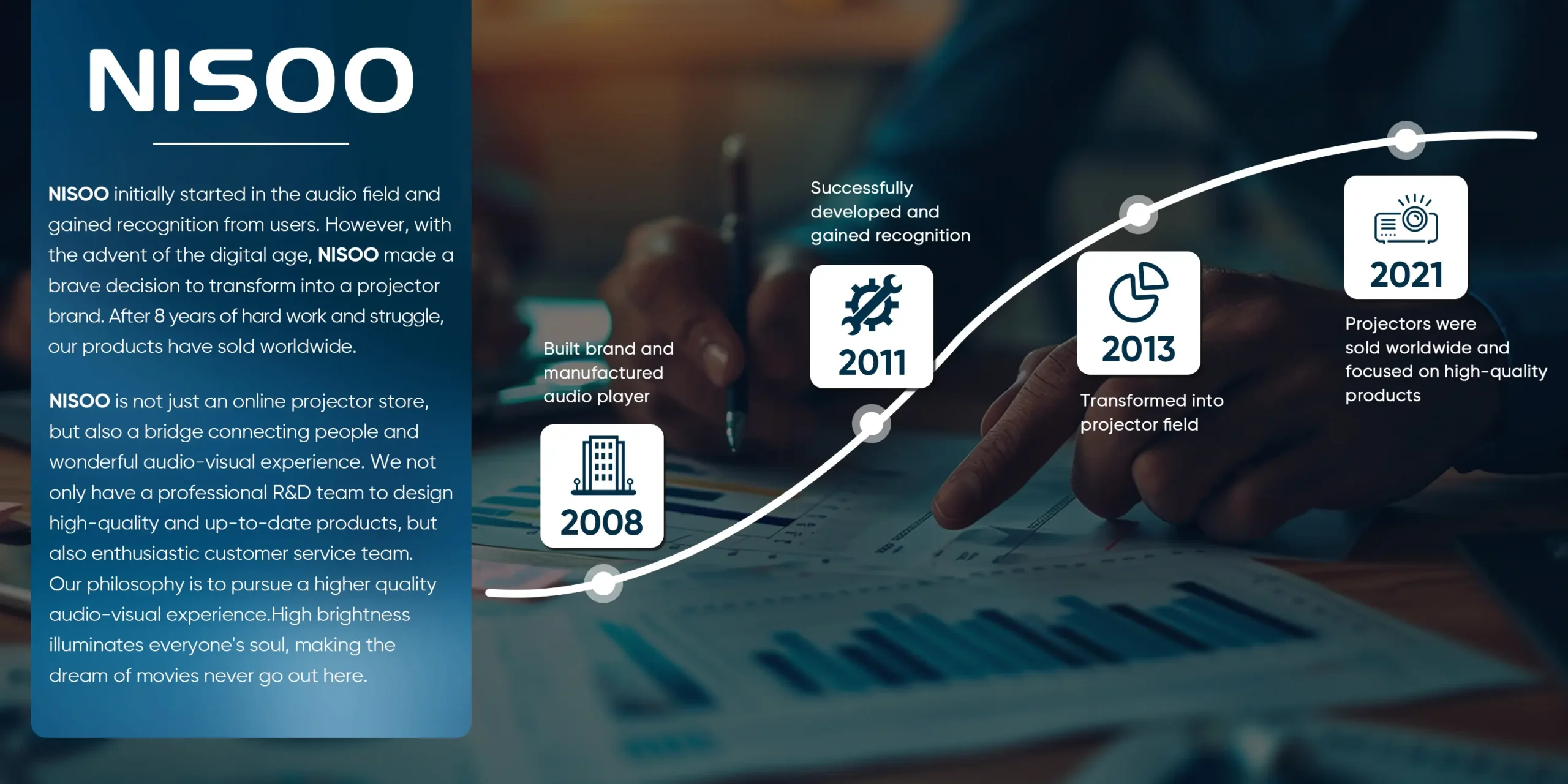 NISOO

NISOO initially started in the audio field and gained recognition from users. However, with the advent of the digital age, NISOO made a brave decision to transform into a projector brand. After 8 years of hard work and struggle, our products have sold worldwide.

NISOO is not just an online projector store, but also a bridge connecting people and wonderful audio-visual experience. We not only have a professional R&D team to design high-quality and up-to-date products, but also enthusiastic customer service team. Our philosophy is to pursue a higher quality audio-visual experience.High brightness illuminates everyone's soul, making the dream of movies never go out here.

Built brand and manufactured audio player

2008

Successfully developed and gained recognition

2011

2013

Transformed into projector field

2021

Projectors were sold worldwide and focused on high-quality products